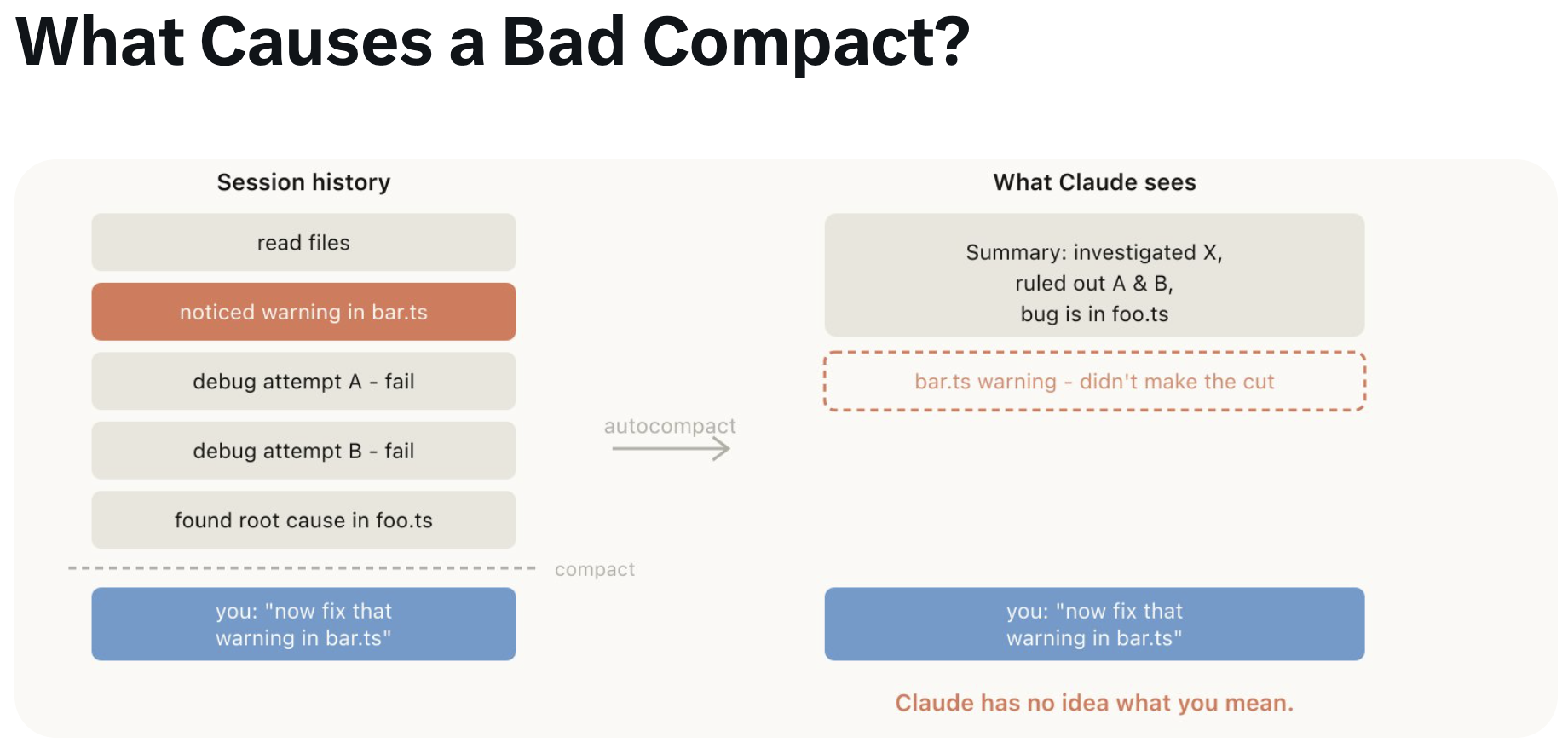 What Causes a Bad Compact?

Session history

read files

noticed warning in bar.ts

debug attempt A - fail

debug attempt B - fail

found root cause in foo.ts

compact

you: "now fix that warning in bar.ts"

autocompact

What Claude sees

Summary: investigated X, ruled out A & B, bug is in foo.ts

bar.ts warning - didn't make the cut

you: "now fix that warning in bar.ts"

Claude has no idea what you mean.